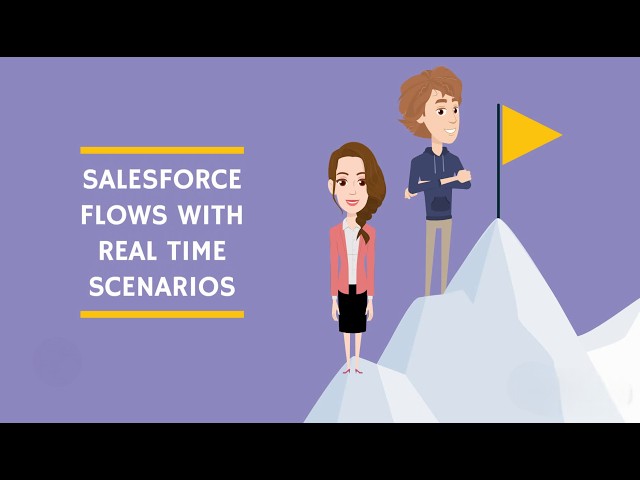 SALESFORCE FLOWS WITH REAL TIME SCENARIOS